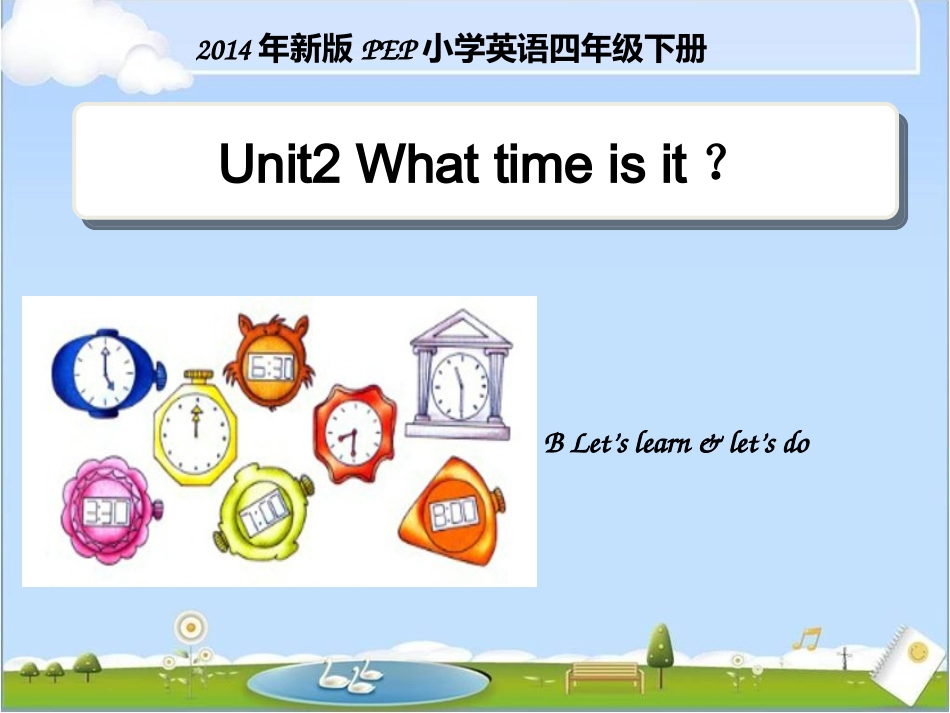 2014 年新版 PEP 小学英语四年级下册

Unit2 What time is it？

6:30

3:30

7:00

8:00

B Let's learn & let's do